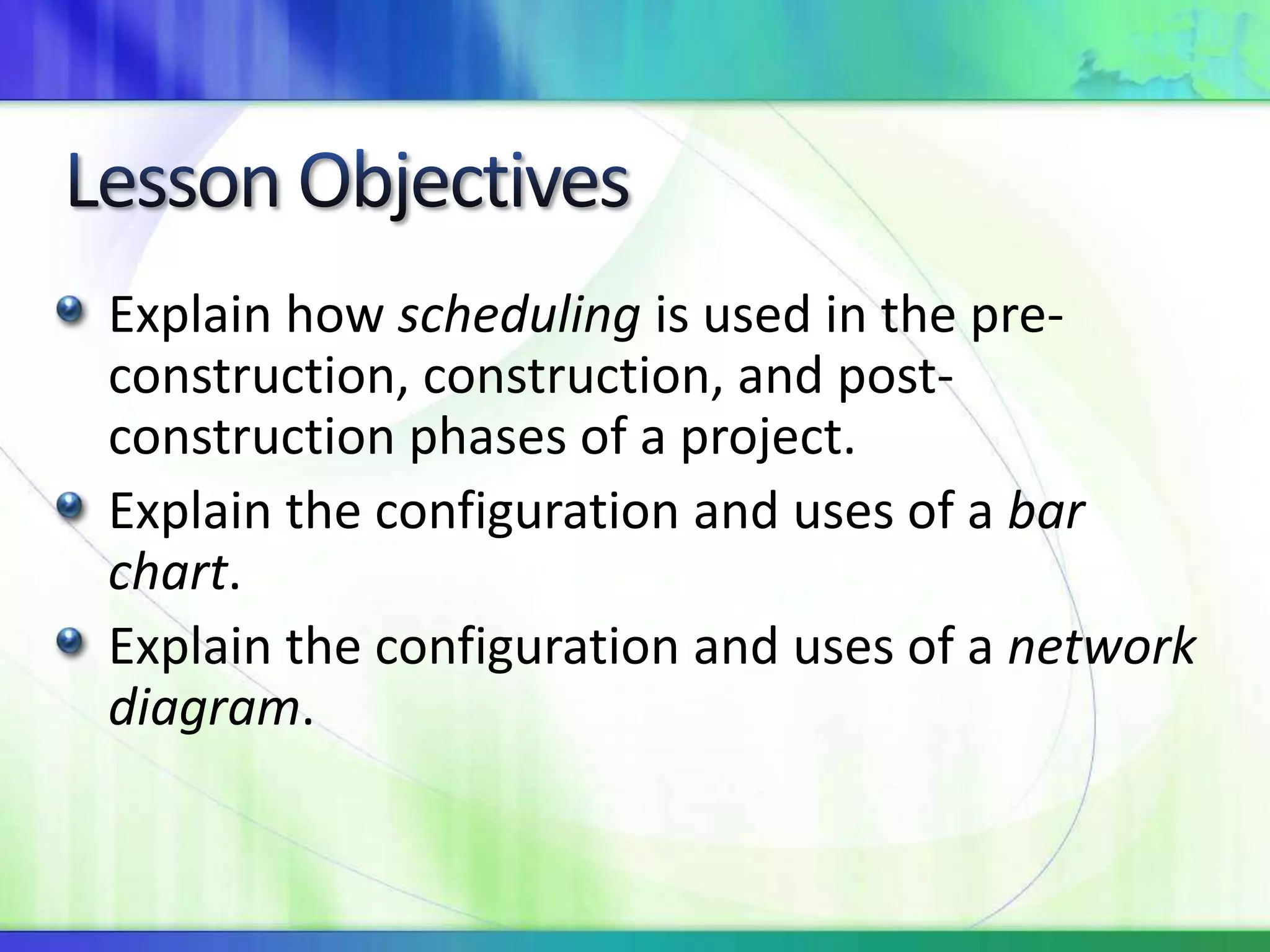 Lesson Objectives

Explain how scheduling is used in the pre-construction, construction, and post-construction phases of a project.

Explain the configuration and uses of a bar chart.

Explain the configuration and uses of a network diagram.